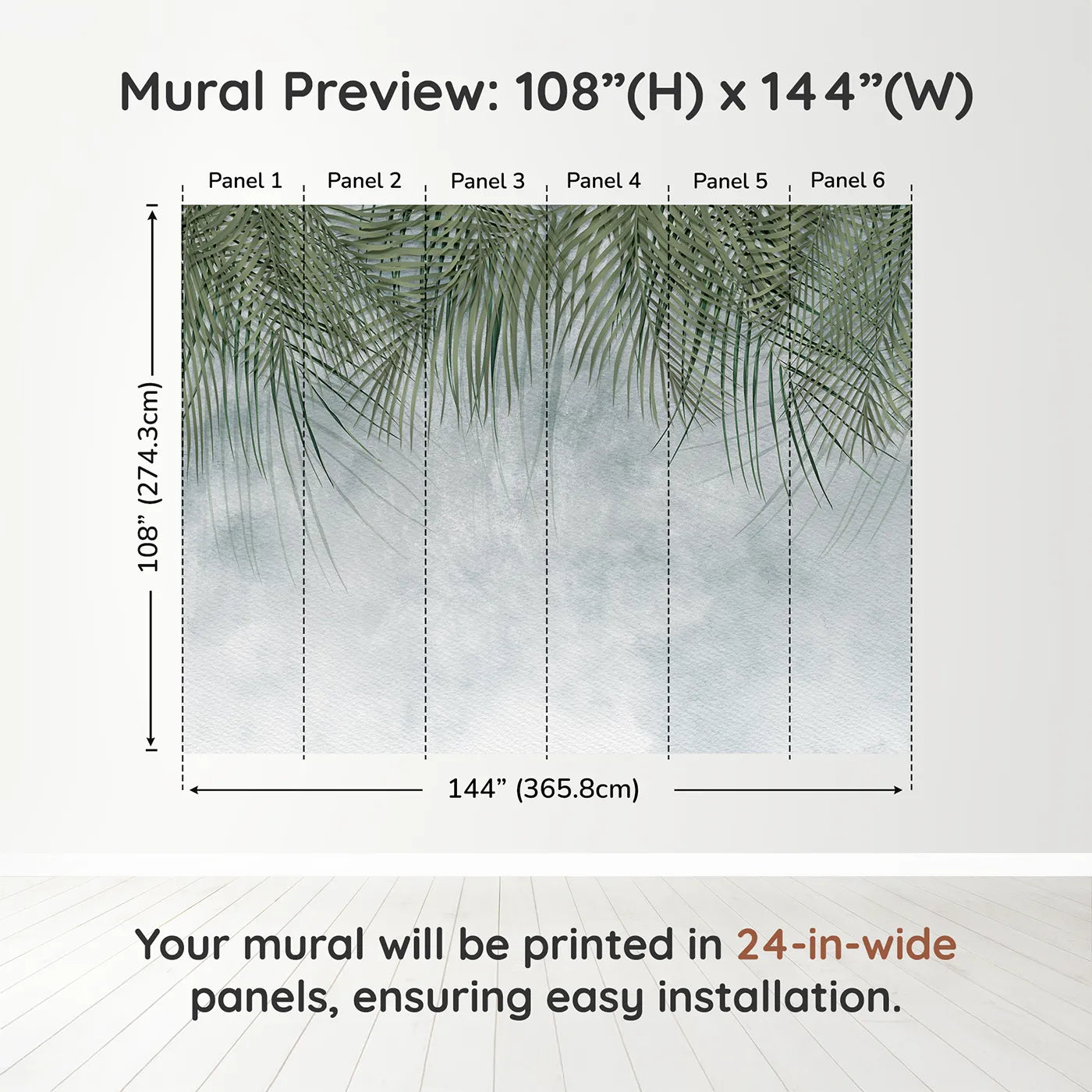 Mural Preview: 108”(H) x 144”(W)

Panel 1
Panel 2
Panel 3
Panel 4
Panel 5
Panel 6

108” (274.3cm)

144” (365.8cm)

Your mural will be printed in 24-in-wide panels, ensuring easy installation.